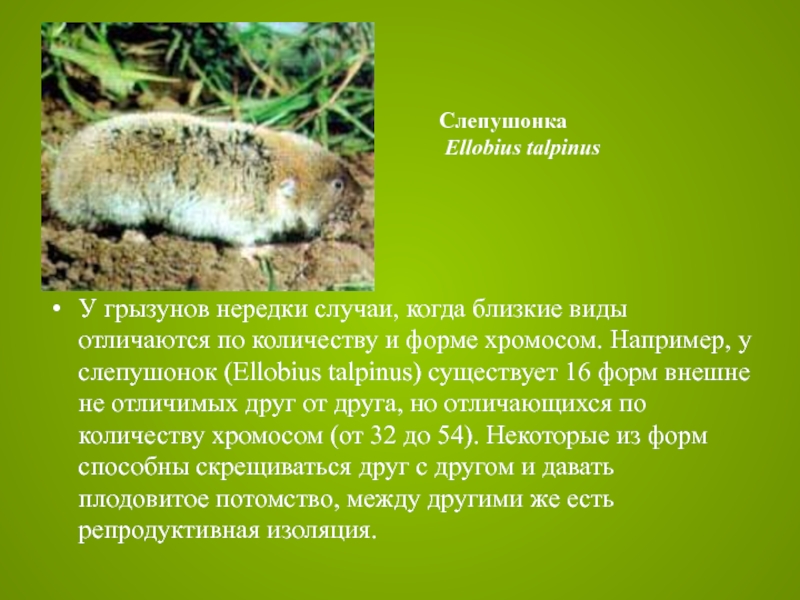 Слепушонка
Ellobius talpinus

• У грызунов нередки случаи, когда близкие виды отличаются по количеству и форме хромосом. Например, у слепушонок (Ellobius talpinus) существует 16 форм внешне не отличимых друг от друга, но отличающихся по количеству хромосом (от 32 до 54). Некоторые из форм способны скрещиваться друг с другом и давать плодовитое потомство, между другими же есть репродуктивная изоляция.